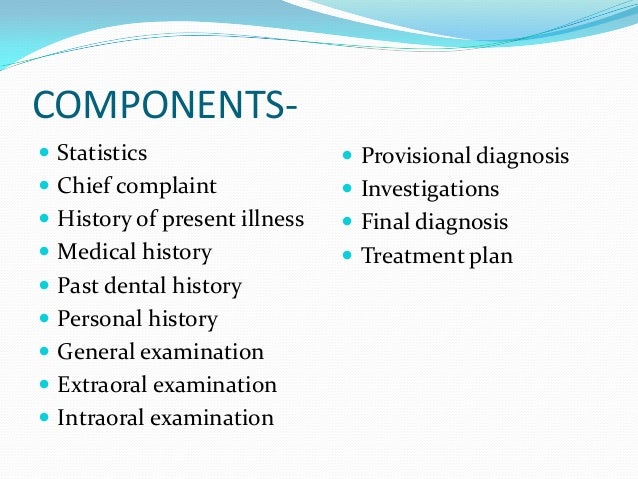 COMPONENTS-

- Statistics
- Chief complaint
- History of present illness
- Medical history
- Past dental history
- Personal history
- General examination
- Extraoral examination
- Intraoral examination

- Provisional diagnosis
- Investigations
- Final diagnosis
- Treatment plan